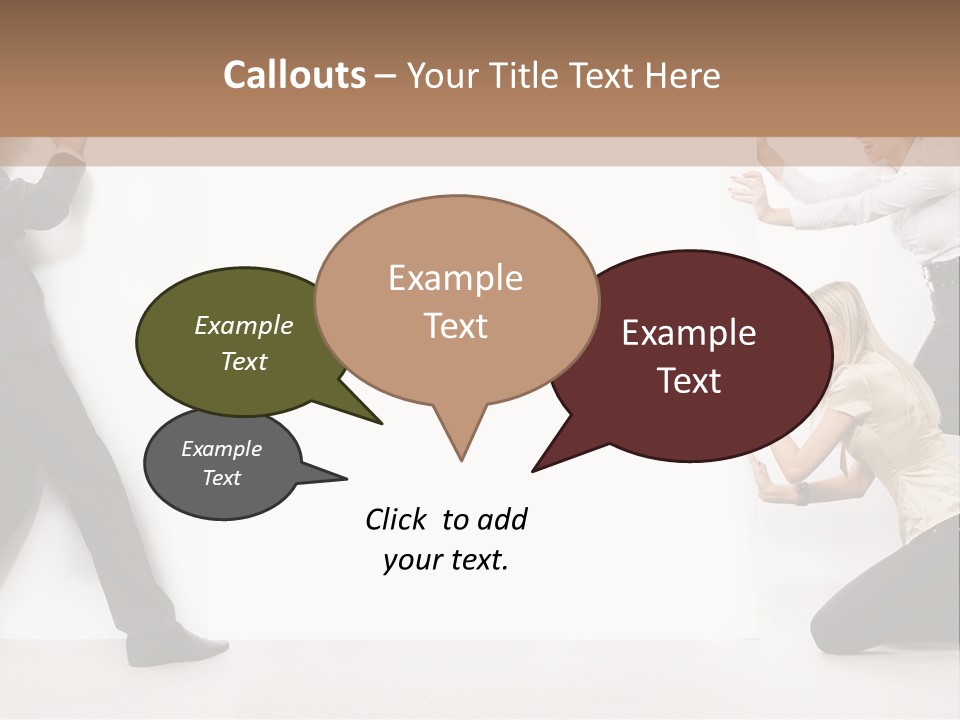 Callouts – Your Title Text Here

Example Text

Example Text

Example Text

Example Text

Click to add your text.